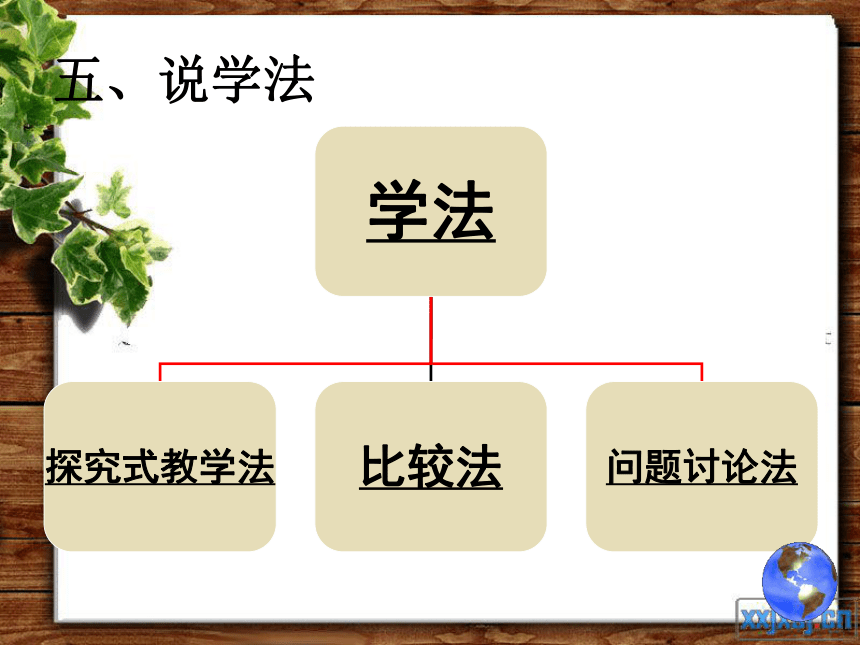 五、说学法

学法

探究式教学法

比较法

问题讨论法

xxjxsj.cn